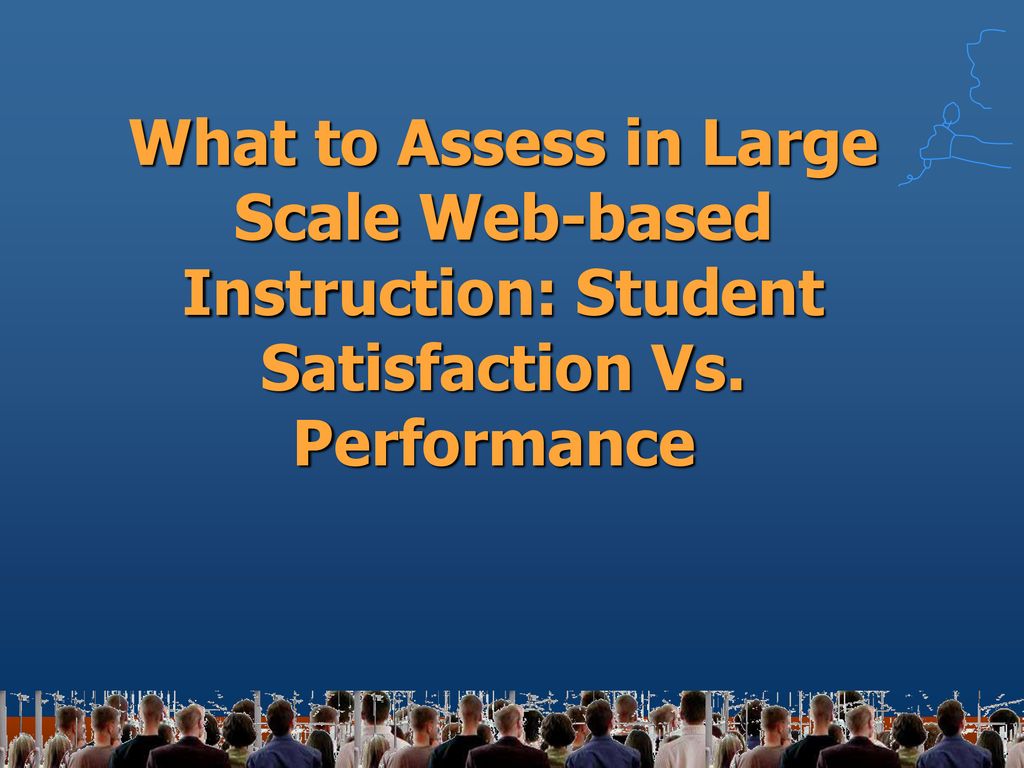 What to Assess in Large Scale Web-based Instruction: Student Satisfaction Vs. Performance